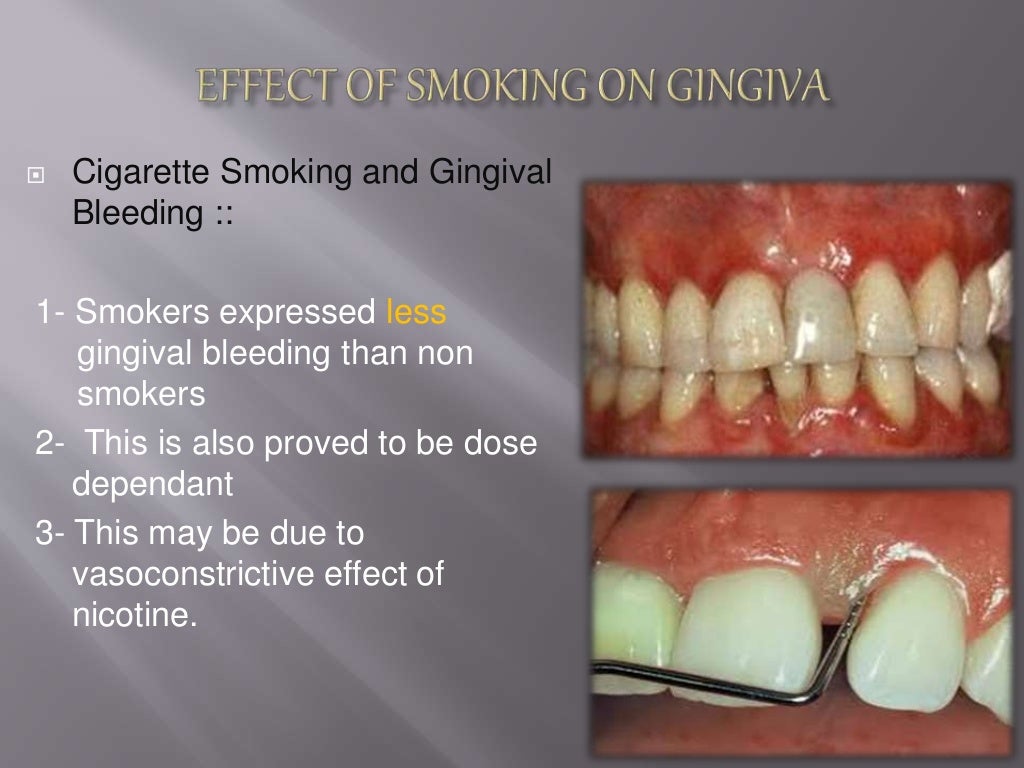 EFFECT OF SMOKING ON GINGIVA

Cigarette Smoking and Gingival Bleeding ::

1- Smokers expressed less gingival bleeding than non smokers
2- This is also proved to be dose dependant
3- This may be due to vasoconstrictive effect of nicotine.